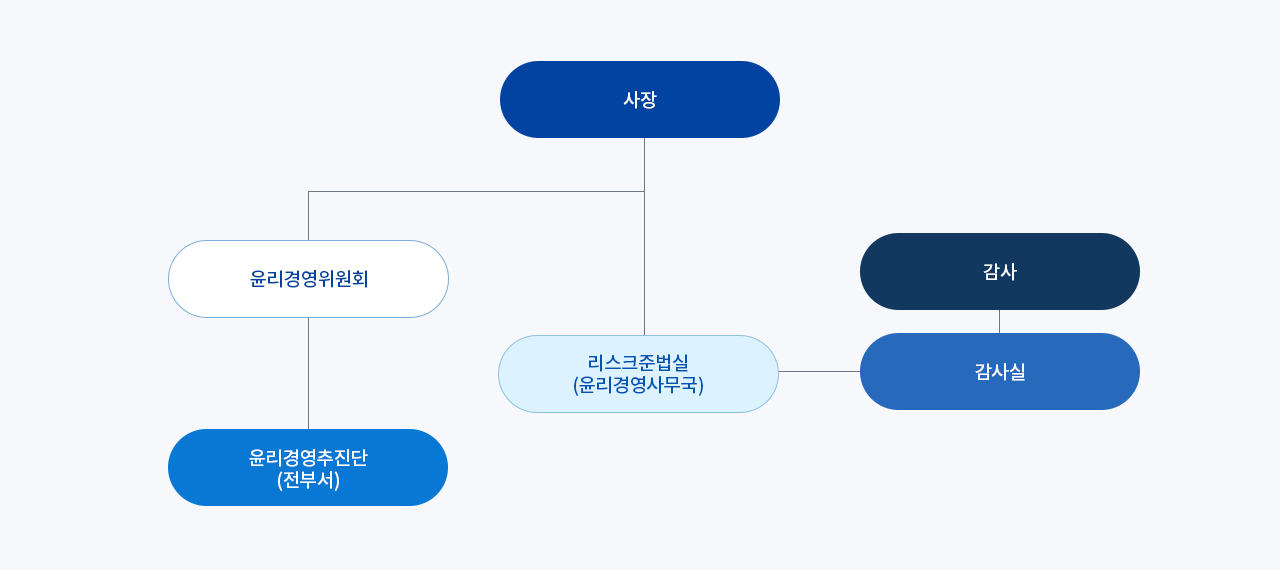 사장

윤리경영위원회

감사

리스크준법실
(윤리경영사무국)

감사실

윤리경영추진단
(전부서)